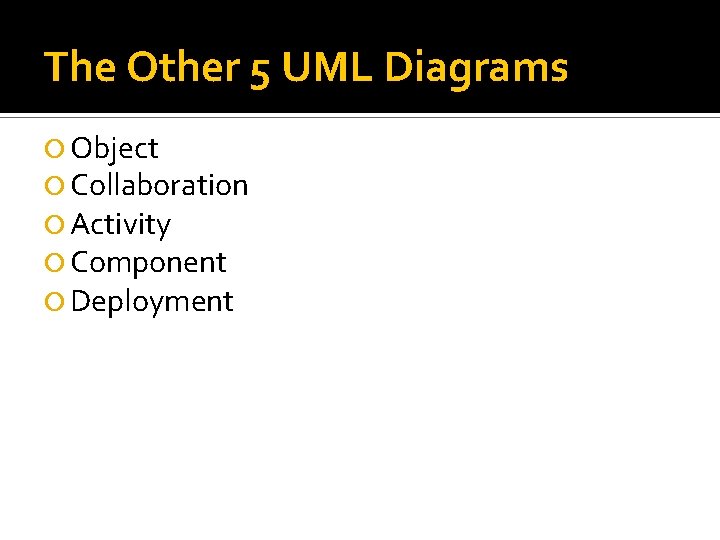 The Other 5 UML Diagrams

Object
Collaboration
Activity
Component
Deployment